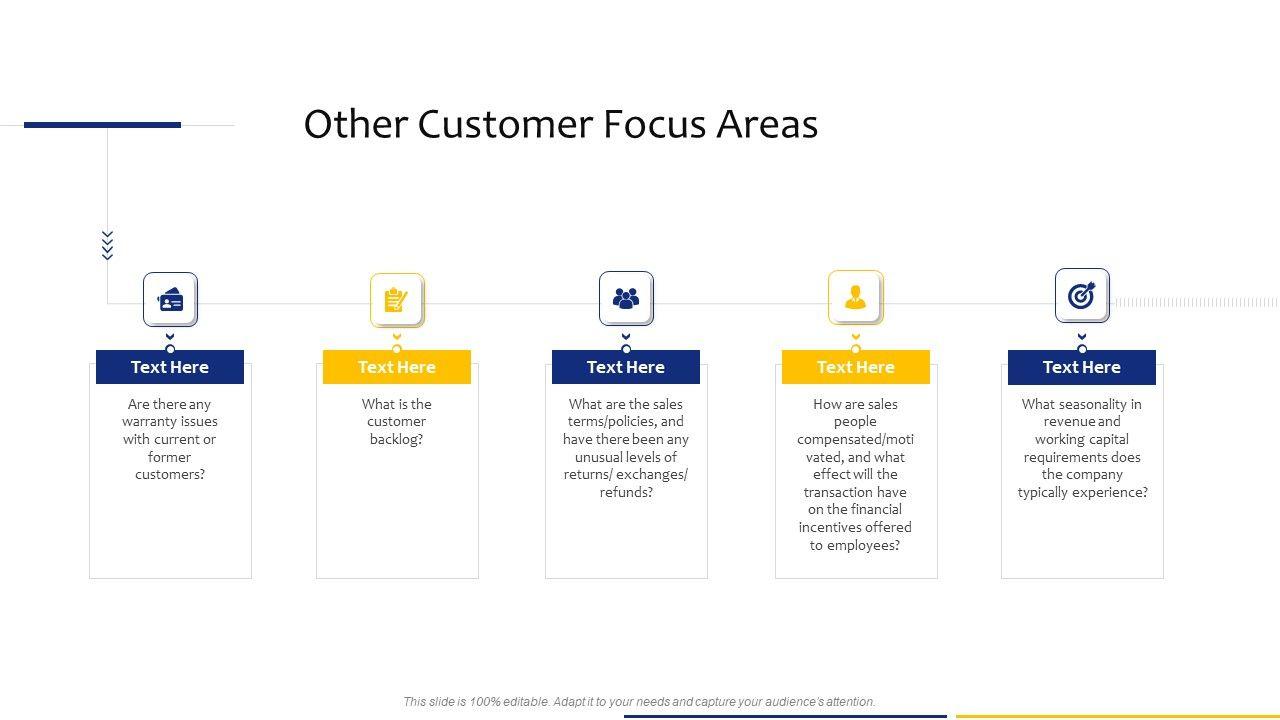 Other Customer Focus Areas

Text Here

Are there any warranty issues with current or former customers?

Text Here

What is the customer backlog?

Text Here

What are the sales terms/policies, and have there been any unusual levels of returns/ exchanges/ refunds?

Text Here

How are sales people compensated/motivated, and what effect will the transaction have on the financial incentives offered to employees?

Text Here

What seasonality in revenue and working capital requirements does the company typically experience?

This slide is 100% editable. Adapt it to your needs and capture your audience's attention.